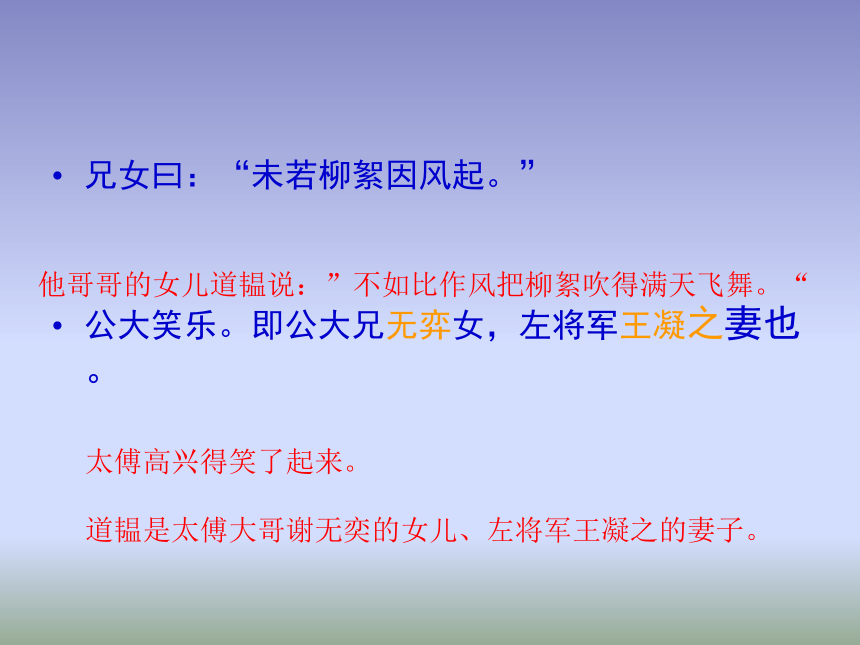 • 兄女曰：“未若柳絮因风起。”

他哥哥的女儿道韫说：”不如比作风把柳絮吹得满天飞舞。“

• 公大笑乐。即公大兄无弈女，左将军王凝之妻也。

太傅高兴得笑了起来。

道韫是太傅大哥谢无奕的女儿、左将军王凝之的妻子。